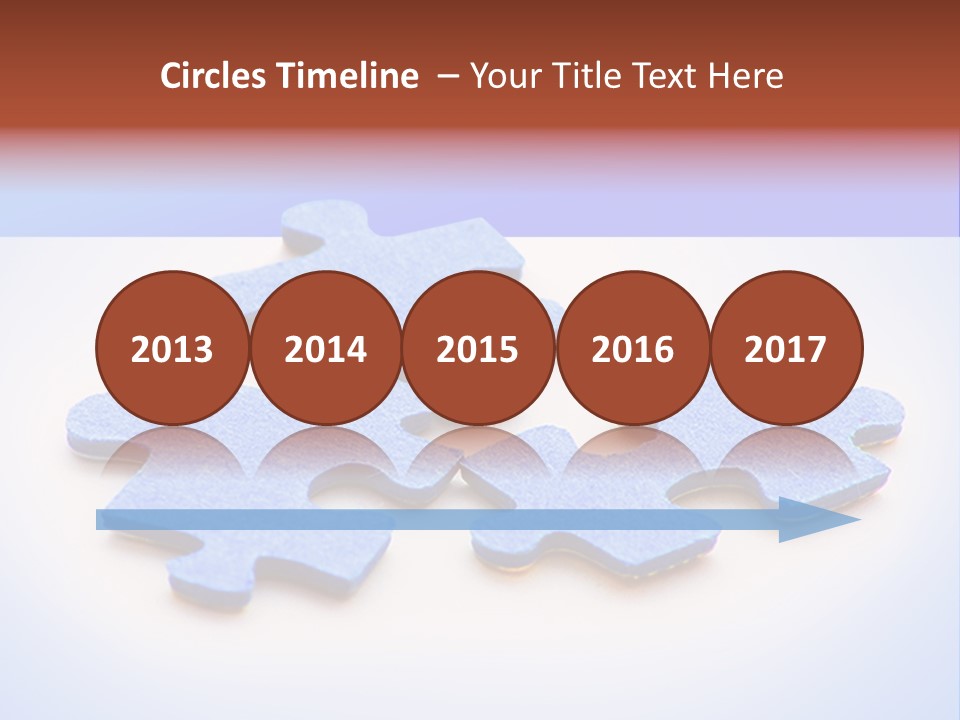 Circles Timeline – Your Title Text Here

2013

2014

2015

2016

2017